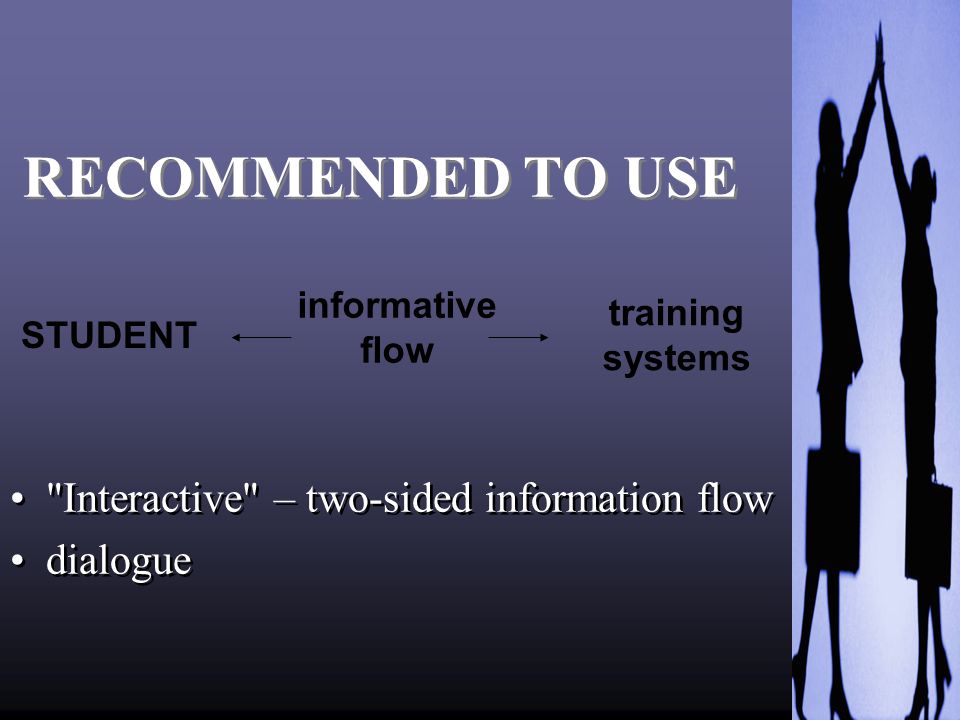 RECOMMENDED TO USE

STUDENT ← informative flow → training systems

• "Interactive" – two-sided information flow
• dialogue